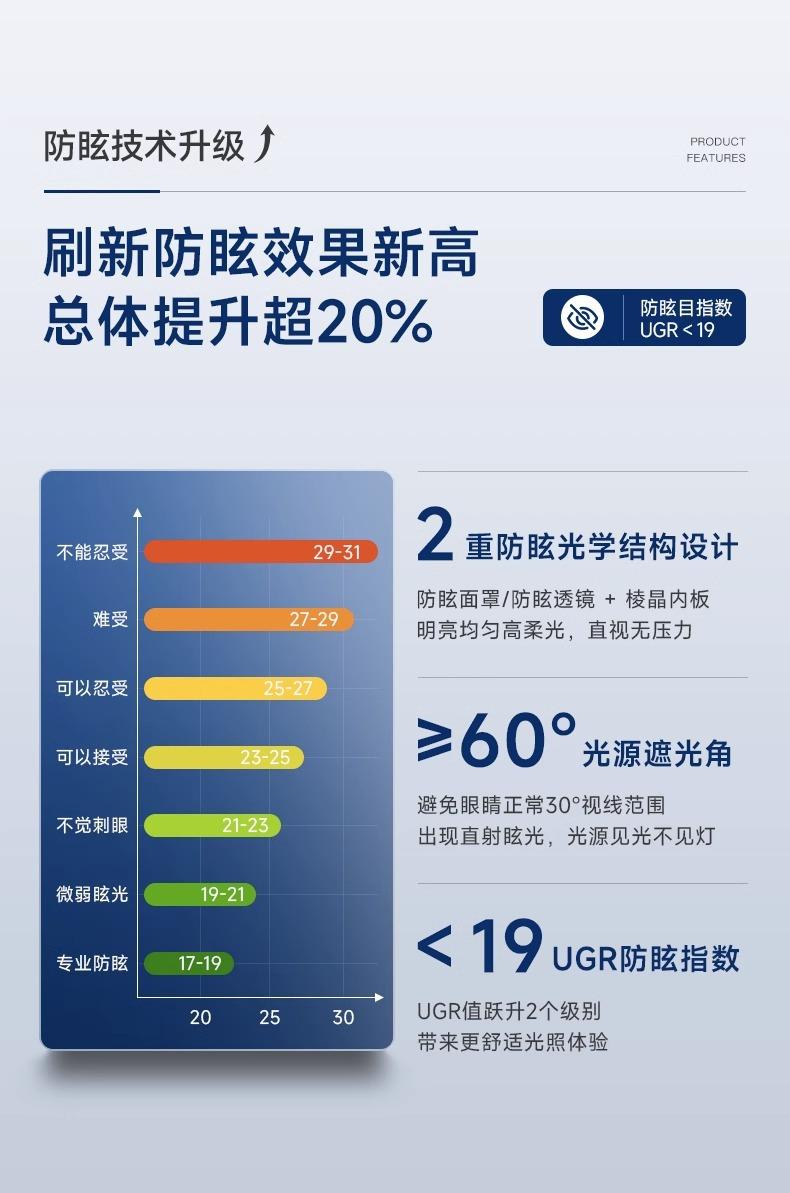 防眩技术升级

PRODUCT FEATURES

刷新防眩效果新高
总体提升超20%

防眩目指数
UGR < 19

不能忍受 29-31
难受 27-29
可以忍受 25-27
可以接受 23-25
不觉刺眼 21-23
微弱眩光 19-21
专业防眩 17-19

20 25 30

2 重防眩光学结构设计
防眩面罩/防眩透镜 + 棱晶内板
明亮均匀高柔光，直视无压力

≥60° 光源遮光角
避免眼睛正常30°视线范围
出现直射眩光，光源见光不见灯

< 19 UGR防眩指数
UGR值跃升2个级别
带来更舒适光照体验